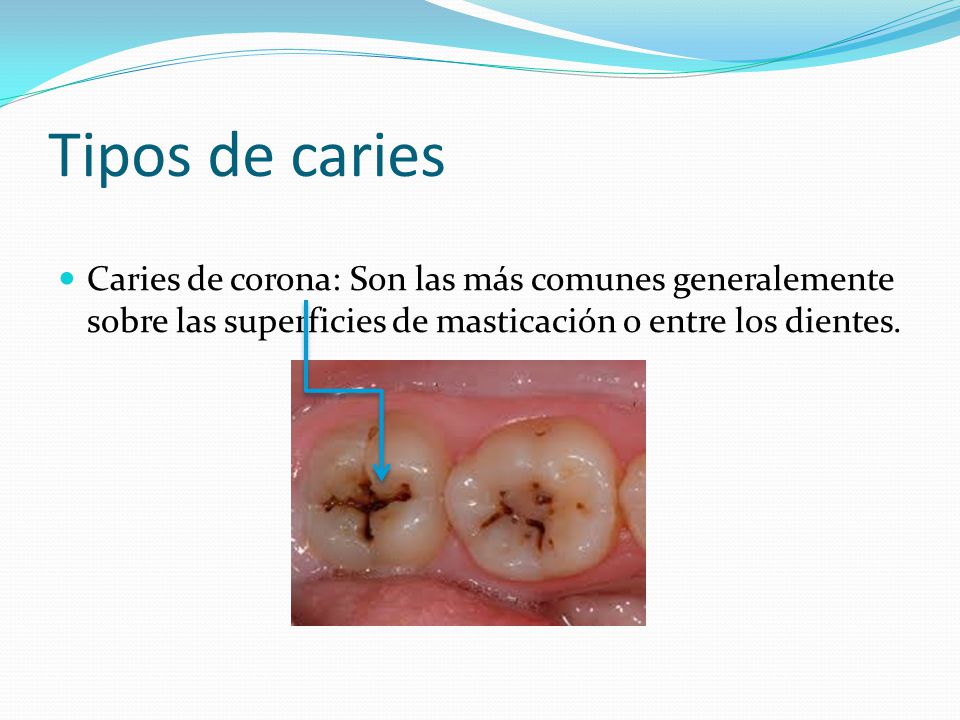 Tipos de caries

Caries de corona: Son las más comunes generalemente sobre las superficies de masticación o entre los dientes.